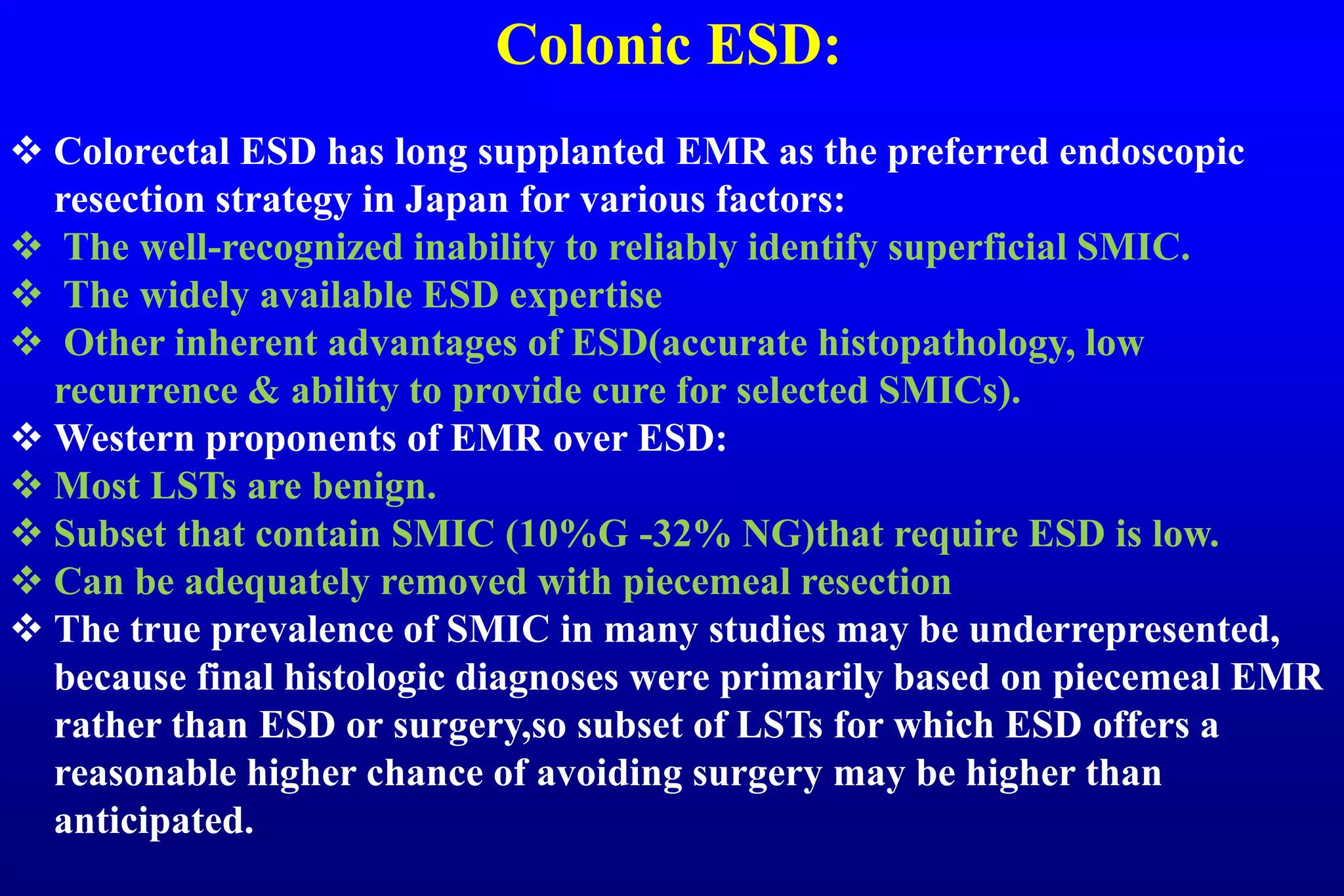 Colonic ESD:

❖ Colorectal ESD has long supplanted EMR as the preferred endoscopic resection strategy in Japan for various factors:

❖ The well-recognized inability to reliably identify superficial SMIC.

❖ The widely available ESD expertise

❖ Other inherent advantages of ESD(accurate histopathology, low recurrence & ability to provide cure for selected SMICs).

❖ Western proponents of EMR over ESD:

❖ Most LSTs are benign.

❖ Subset that contain SMIC (10%G -32% NG)that require ESD is low.

❖ Can be adequately removed with piecemeal resection

❖ The true prevalence of SMIC in many studies may be underrepresented, because final histologic diagnoses were primarily based on piecemeal EMR rather than ESD or surgery,so subset of LSTs for which ESD offers a reasonable higher chance of avoiding surgery may be higher than anticipated.